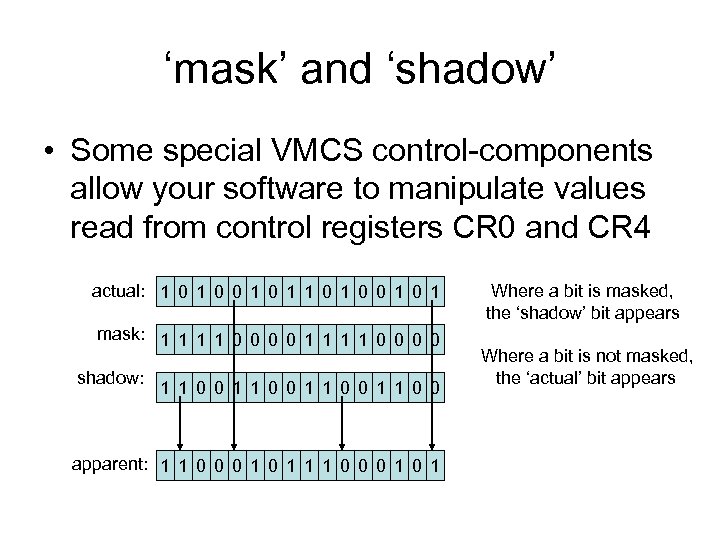 ‘mask’ and ‘shadow’

• Some special VMCS control-components allow your software to manipulate values read from control registers CR0 and CR4

actual: 1 0 1 0 0 1 0 1 1 0 1 0 0 1 0 1

mask: 1 1 1 1 0 0 0 0 1 1 1 1 0 0 0 0

shadow: 1 1 0 0 1 1 0 0 1 1 0 0 1 1 0 0

apparent: 1 1 0 0 0 1 0 1 1 1 0 0 0 1 0 1

Where a bit is masked, the ‘shadow’ bit appears

Where a bit is not masked, the ‘actual’ bit appears